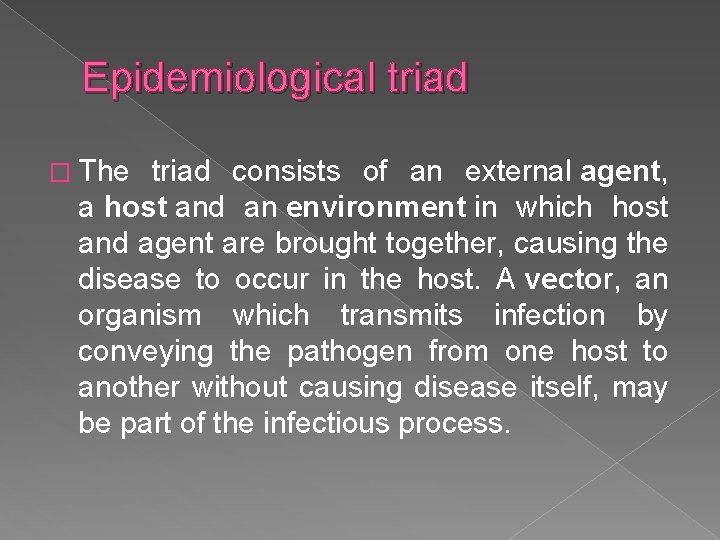 Epidemiological triad

The triad consists of an external agent, a host and an environment in which host and agent are brought together, causing the disease to occur in the host. A vector, an organism which transmits infection by conveying the pathogen from one host to another without causing disease itself, may be part of the infectious process.